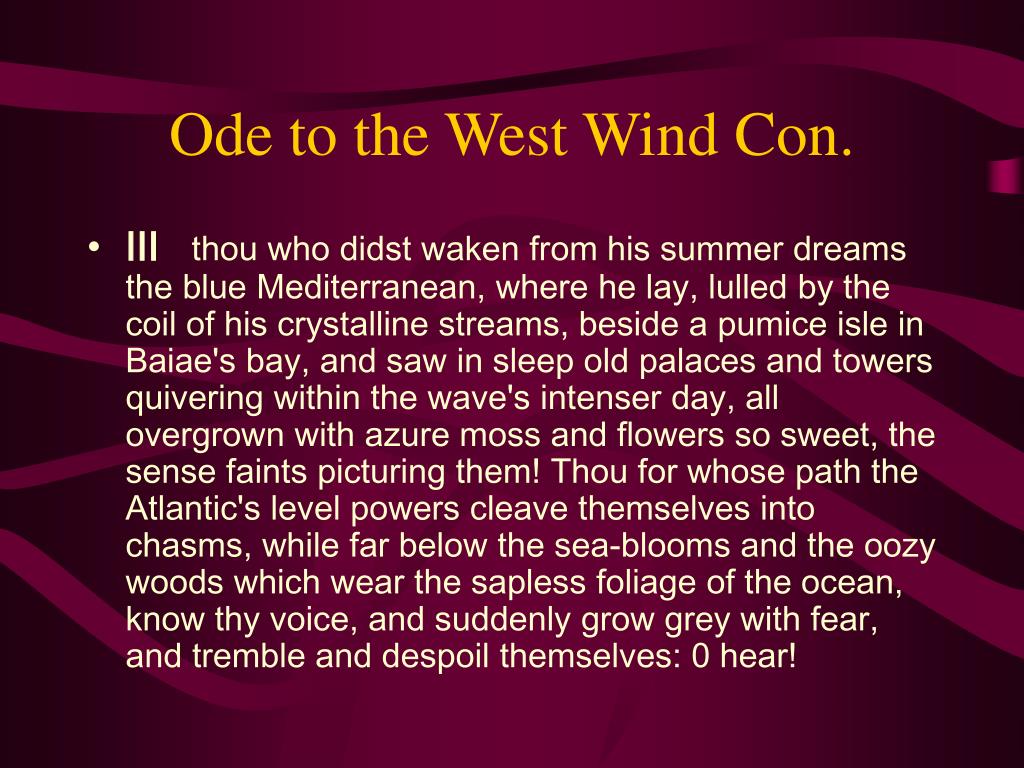 Ode to the West Wind Con.

• III thou who didst waken from his summer dreams the blue Mediterranean, where he lay, lulled by the coil of his crystalline streams, beside a pumice isle in Baiae's bay, and saw in sleep old palaces and towers quivering within the wave's intenser day, all overgrown with azure moss and flowers so sweet, the sense faints picturing them! Thou for whose path the Atlantic's level powers cleave themselves into chasms, while far below the sea-blooms and the oozy woods which wear the sapless foliage of the ocean, know thy voice, and suddenly grow grey with fear, and tremble and despoil themselves: 0 hear!